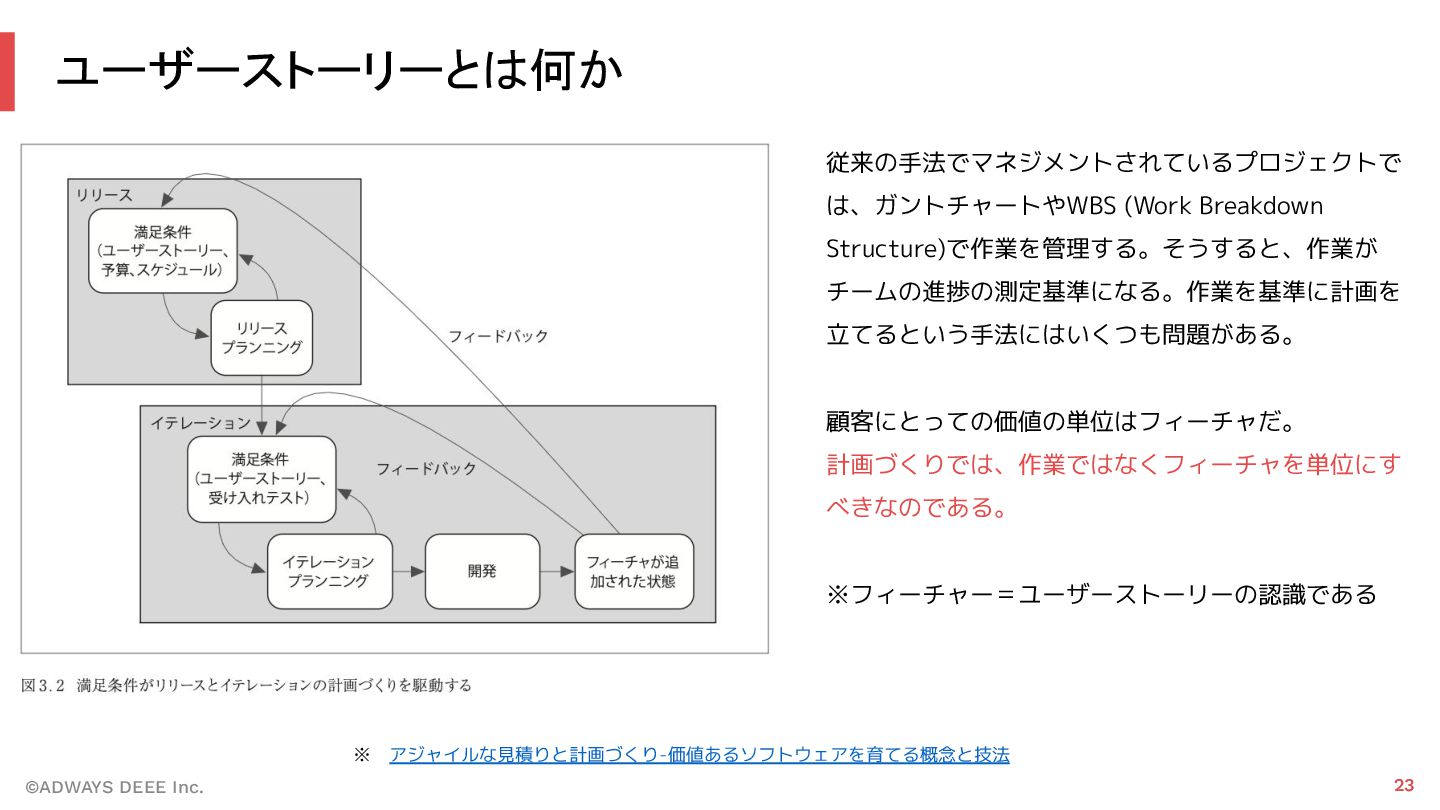 ユーザーストーリーとは何か

リリース

満足条件
(ユーザーストーリー、予算、スケジュール)

リリース
プランニング

フィードバック

イテレーション

満足条件
(ユーザーストーリー、受け入れテスト)

フィードバック

イテレーション
プランニング

開発

フィーチャが追加された状態

図3.2 満足条件がリリースとイテレーションの計画づくりを駆動する

従来の手法でマネジメントされているプロジェクトでは、ガントチャートやWBS (Work Breakdown Structure)で作業を管理する。そうすると、作業がチームの進捗の測定基準になる。作業を基準に計画を立てるという手法にはいくつも問題がある。

顧客にとっての価値の単位はフィーチャだ。
計画づくりでは、作業ではなくフィーチャを単位にすべきなのである。

※フィーチャー＝ユーザーストーリーの認識である

※ アジャイルな見積りと計画づくり-価値あるソフトウェアを育てる概念と技法

©ADWAYS DEEE Inc.

23